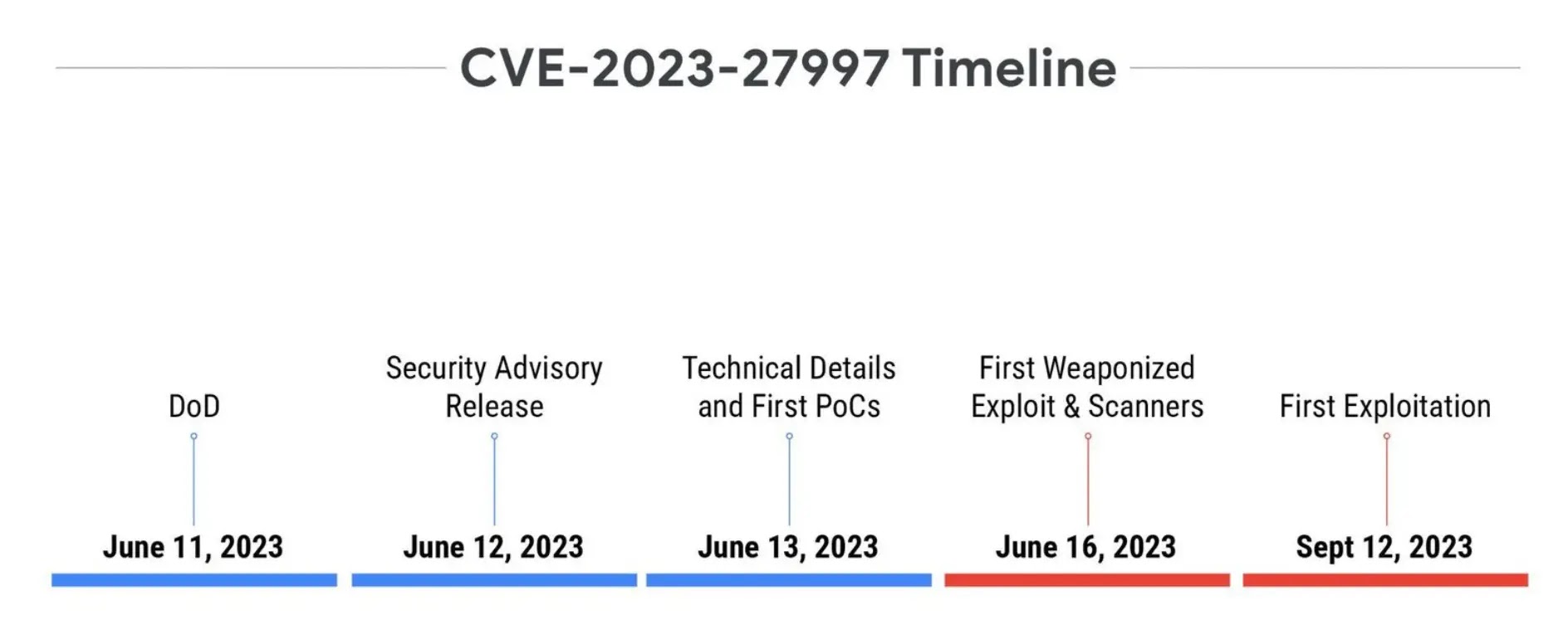 CVE-2023-27997 Timeline

DoD

June 11, 2023

Security Advisory Release

June 12, 2023

Technical Details and First PoCs

June 13, 2023

First Weaponized Exploit & Scanners

June 16, 2023

First Exploitation

Sept 12, 2023